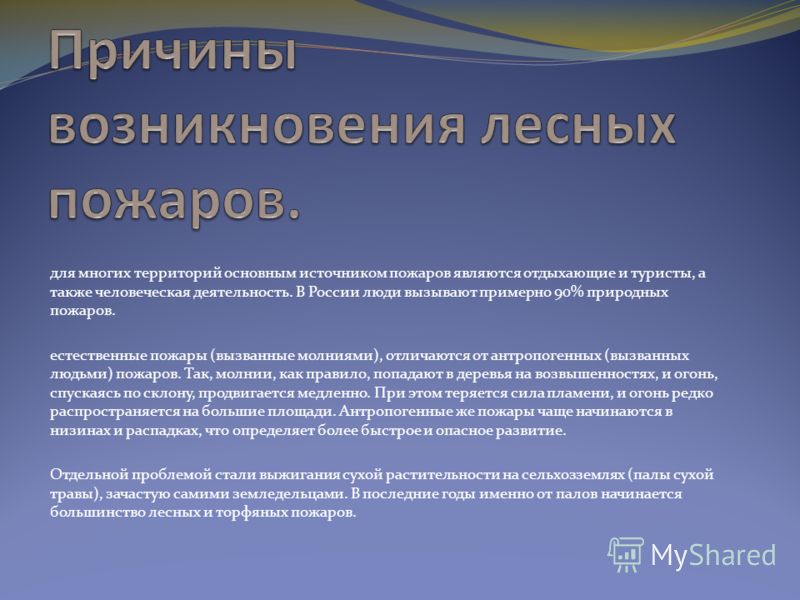 Причины возникновения лесных пожаров.

для многих территорий основным источником пожаров являются отдыхающие и туристы, а также человеческая деятельность. В России люди вызывают примерно 90% природных пожаров.

естественные пожары (вызванные молниями), отличаются от антропогенных (вызванных людьми) пожаров. Так, молнии, как правило, попадают в деревья на возвышенностях, и огонь, спускаясь по склону, продвигается медленно. При этом теряется сила пламени, и огонь редко распространяется на большие площади. Антропогенные же пожары чаще начинаются в низинах и распадках, что определяет более быстрое и опасное развитие.

Отдельной проблемой стали выжигания сухой растительности на сельхозземлях (палы сухой травы), зачастую самими земледельцами. В последние годы именно от палов начинается большинство лесных и торфяных пожаров.

MyShared